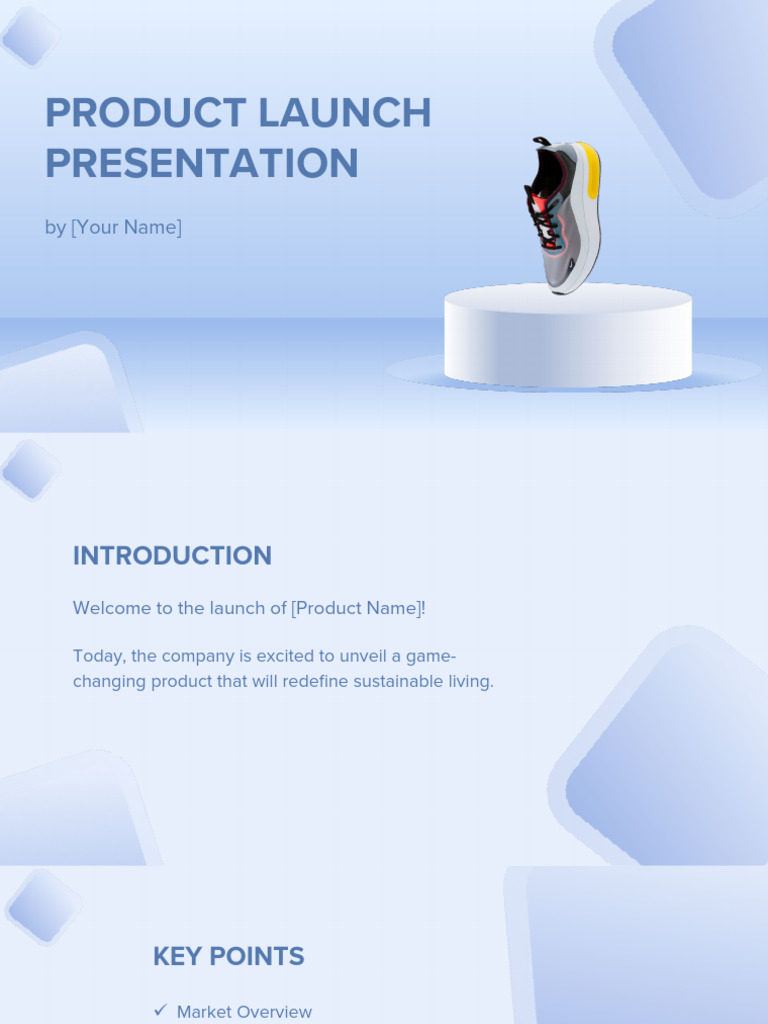 PRODUCT LAUNCH PRESENTATION

by [Your Name]

INTRODUCTION

Welcome to the launch of [Product Name]!

Today, the company is excited to unveil a game-changing product that will redefine sustainable living.

KEY POINTS

✓ Market Overview